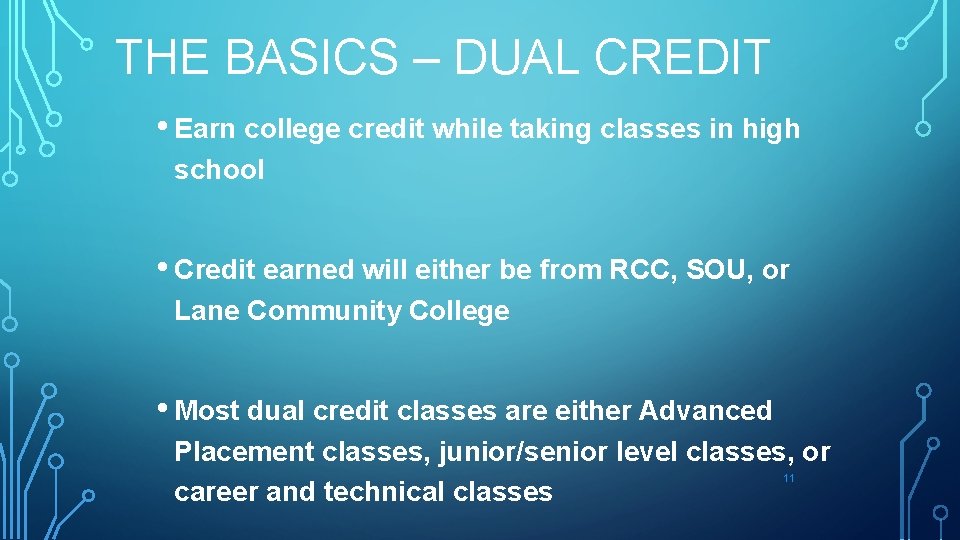 THE BASICS – DUAL CREDIT

• Earn college credit while taking classes in high school

• Credit earned will either be from RCC, SOU, or Lane Community College

• Most dual credit classes are either Advanced Placement classes, junior/senior level classes, or career and technical classes

11